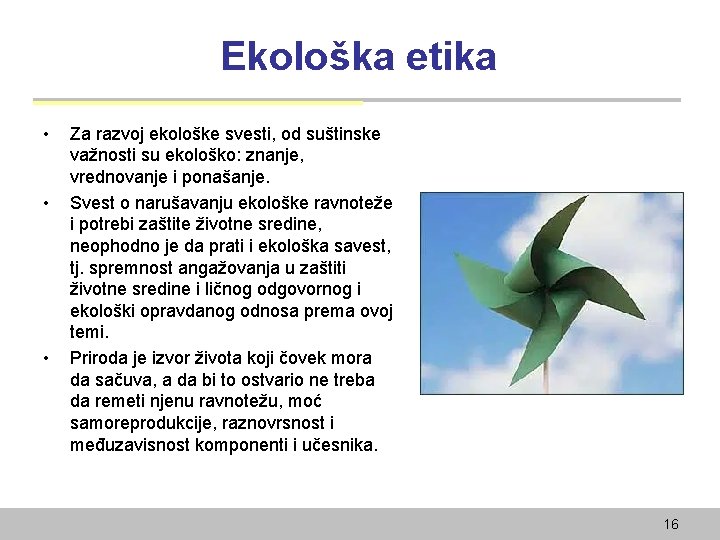 Ekološka etika

• Za razvoj ekološke svesti, od suštinske važnosti su ekološko: znanje, vrednovanje i ponašanje.

• Svest o narušavanju ekološke ravnoteže i potrebi zaštite životne sredine, neophodno je da prati i ekološka savest, tj. spremnost angažovanja u zaštiti životne sredine i ličnog odgovornog i ekološki opravdanog odnosa prema ovoj temi.

• Priroda je izvor života koji čovek mora da sačuva, a da bi to ostvario ne treba da remeti njenu ravnotežu, moć samoreprodukcije, raznovrsnost i međuzavisnost komponenti i učesnika.

16